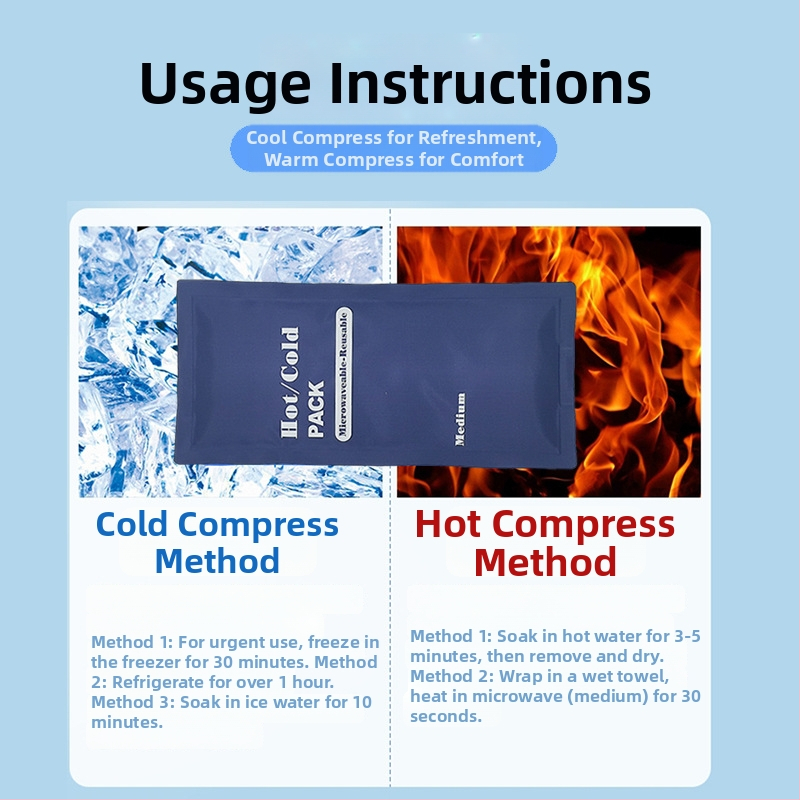 Usage Instructions

Cool Compress for Refreshment, Warm Compress for Comfort

Hot/Cold PACK

Microwaveable-Reusable

Medium

Cold Compress Method

Method 1: For urgent use, freeze in the freezer for 30 minutes. Method 2: Refrigerate for over 1 hour. Method 3: Soak in ice water for 10 minutes.

Hot Compress Method

Method 1: Soak in hot water for 3-5 minutes, then remove and dry. Method 2: Wrap in a wet towel, heat in microwave (medium) for 30 seconds.